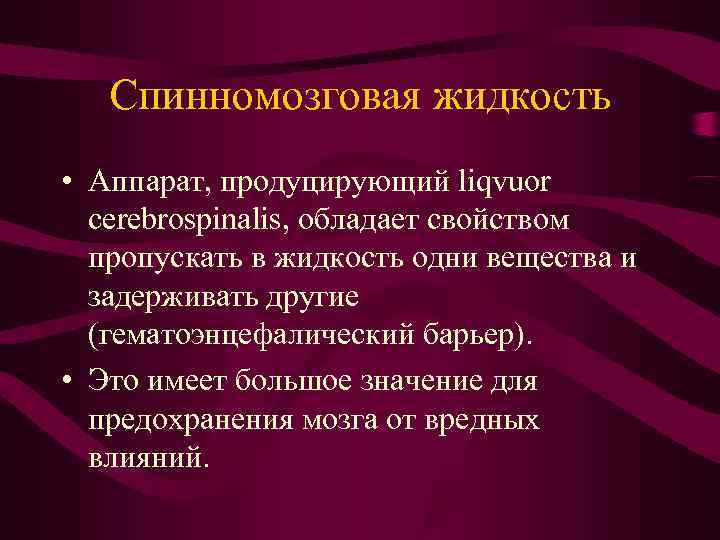 Спинномозговая жидкость

• Аппарат, продуцирующий liqvuor cerebrospinalis, обладает свойством пропускать в жидкость одни вещества и задерживать другие (гематоэнцефалический барьер).
• Это имеет большое значение для предохранения мозга от вредных влияний.